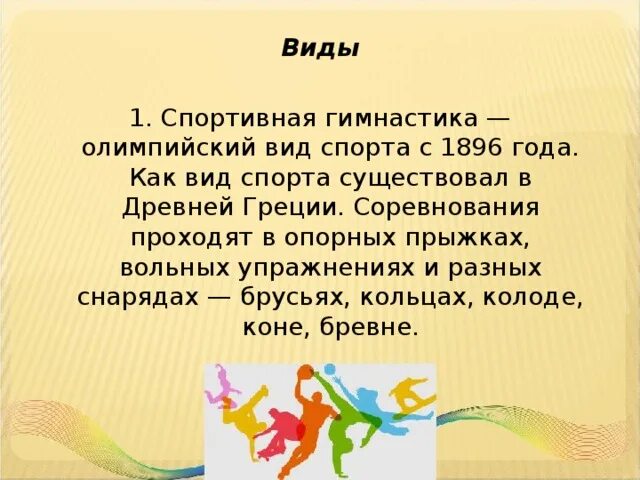 Виды

1. Спортивная гимнастика — олимпийский вид спорта с 1896 года. Как вид спорта существовал в Древней Греции. Соревнования проходят в опорных прыжках, вольных упражнениях и разных снарядах — брусьях, кольцах, колоде, коне, бревне.